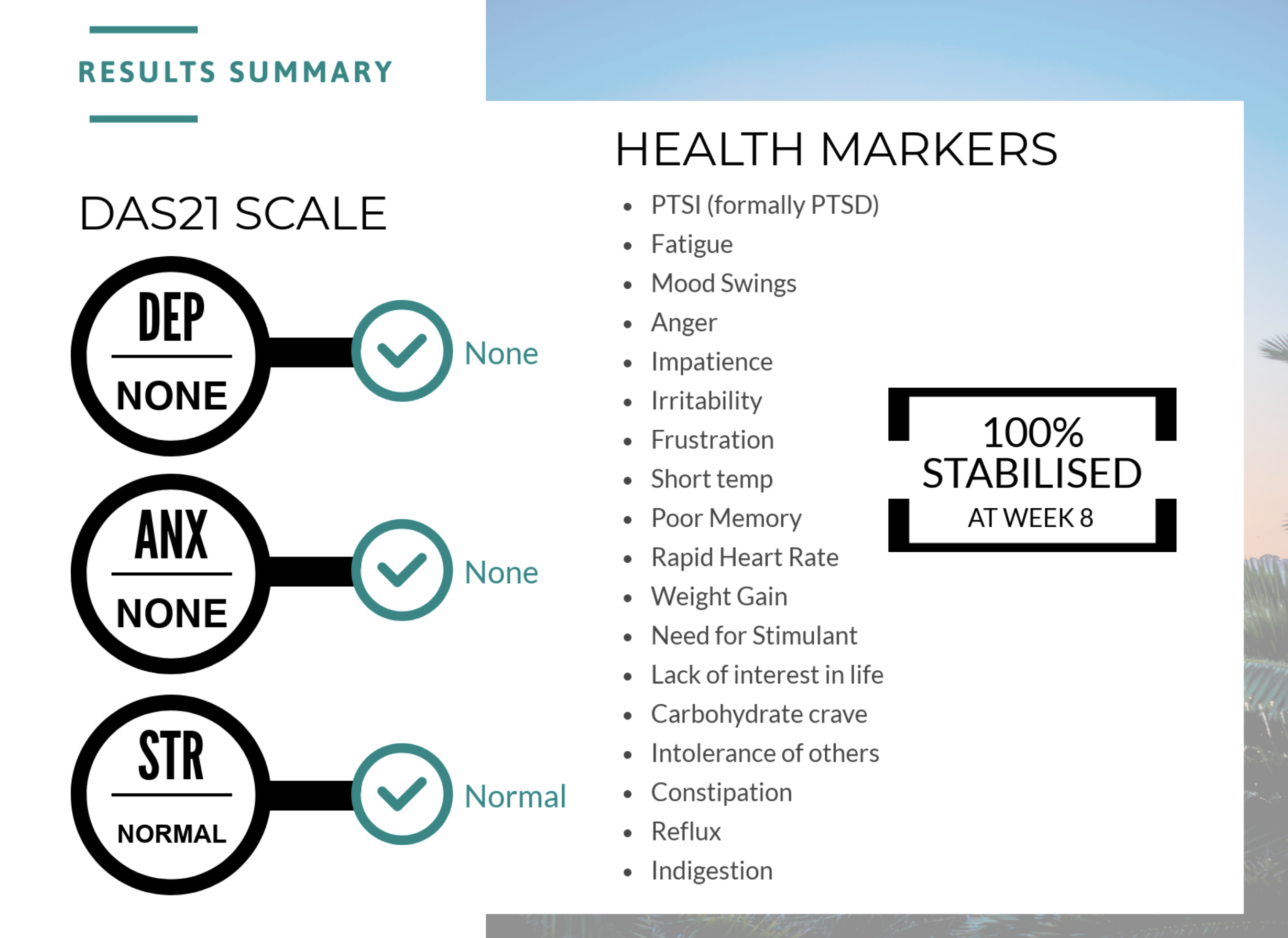 RESULTS SUMMARY

DAS21 SCALE

DEP
NONE
None

ANX
NONE
None

STR
NORMAL
Normal

HEALTH MARKERS

- PTSI (formally PTSD)
- Fatigue
- Mood Swings
- Anger
- Impatience
- Irritability
- Frustration
- Short temp
- Poor Memory
- Rapid Heart Rate
- Weight Gain
- Need for Stimulant
- Lack of interest in life
- Carbohydrate crave
- Intolerance of others
- Constipation
- Reflux
- Indigestion

100%
STABILISED
AT WEEK 8